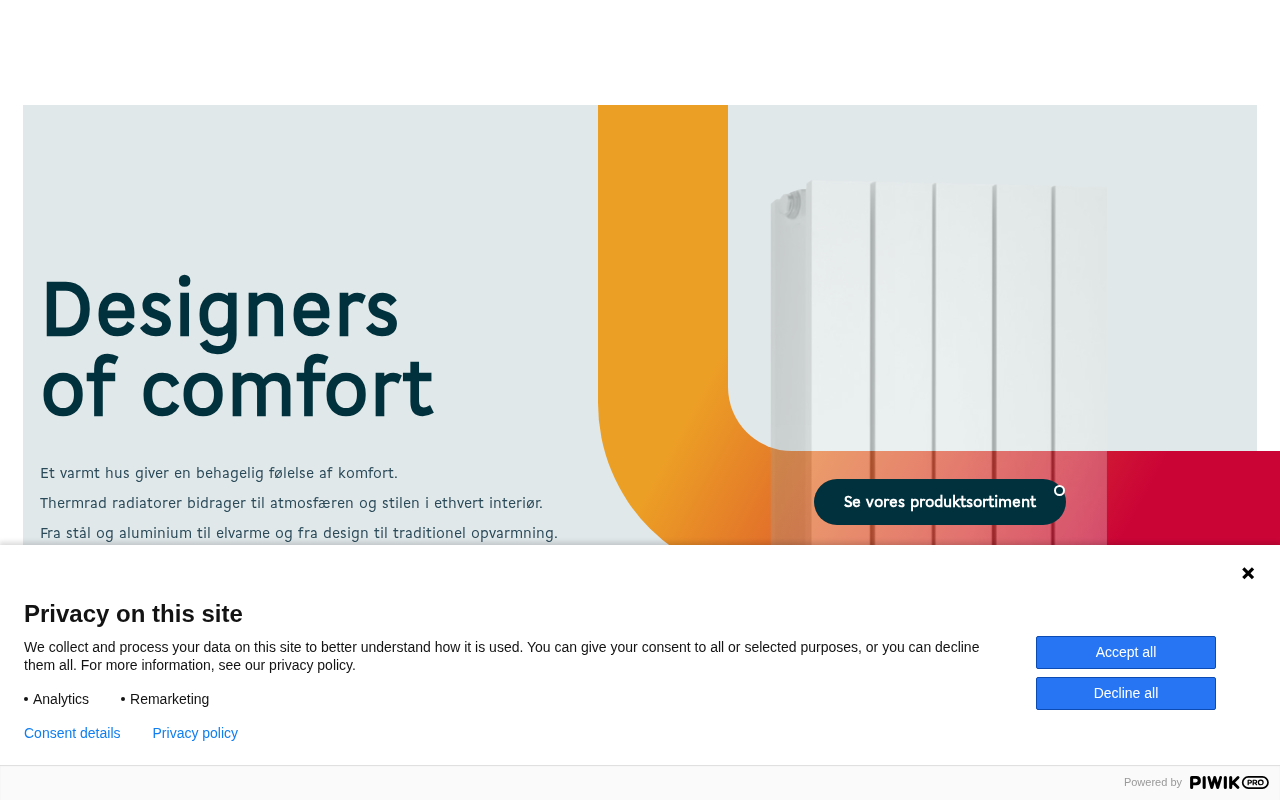 Designers of comfort

Et varmt hus giver en behagelig følelse af komfort.

Thermrad radiatorer bidrager til atmosfæren og stilen i ethvert interiør.

Fra stål og aluminium til elvarme og fra design til traditionel opvarmning.

Se vores produktsortiment

Privacy on this site

We collect and process your data on this site to better understand how it is used. You can give your consent to all or selected purposes, or you can decline them all. For more information, see our privacy policy.

• Analytics • Remarketing

Consent details Privacy policy

Accept all

Decline all

Powered by PIWIK PRO